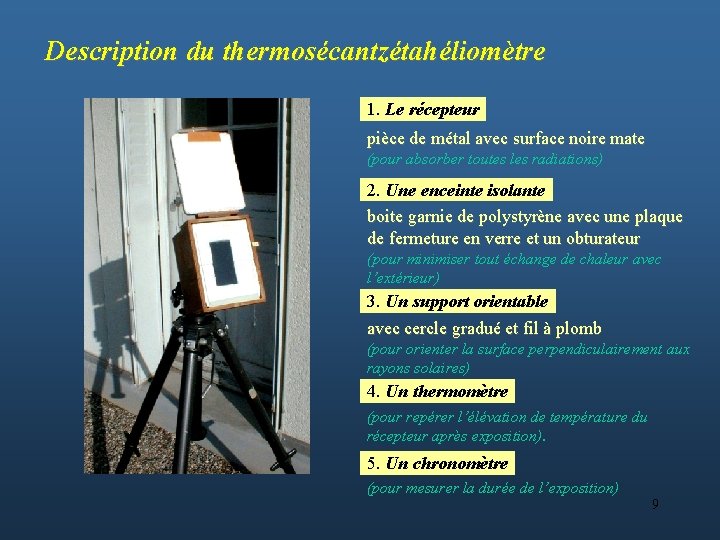 Description du thermosécantzétahéliomètre

1. Le récepteur

pièce de métal avec surface noire mate

(pour absorber toutes les radiations)

2. Une enceinte isolante

boite garnie de polystyrène avec une plaque de fermeture en verre et un obturateur

(pour minimiser tout échange de chaleur avec l'extérieur)

3. Un support orientable

avec cercle gradué et fil à plomb

(pour orienter la surface perpendiculairement aux rayons solaires)

4. Un thermomètre

(pour repérer l'élévation de température du récepteur après exposition).

5. Un chronomètre

(pour mesurer la durée de l'exposition)

9